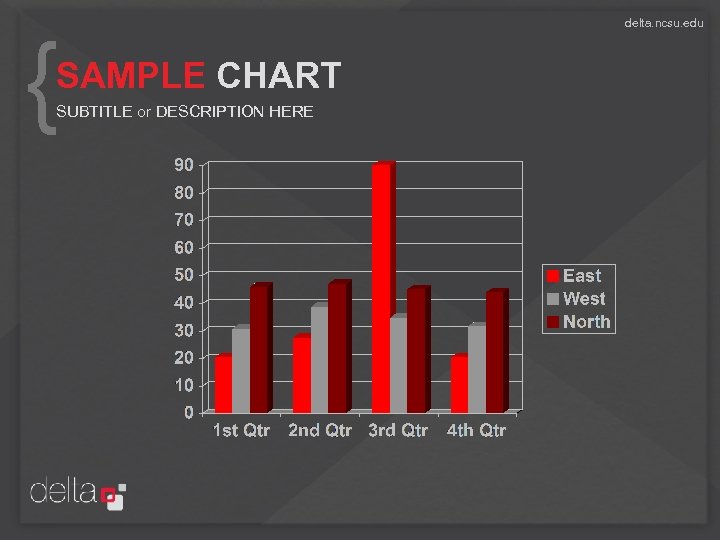 delta.ncsu.edu

SAMPLE CHART

SUBTITLE or DESCRIPTION HERE

90
80
70
60
50
40
30
20
10
0

1st Qtr 2nd Qtr 3rd Qtr 4th Qtr

East
West
North

delta